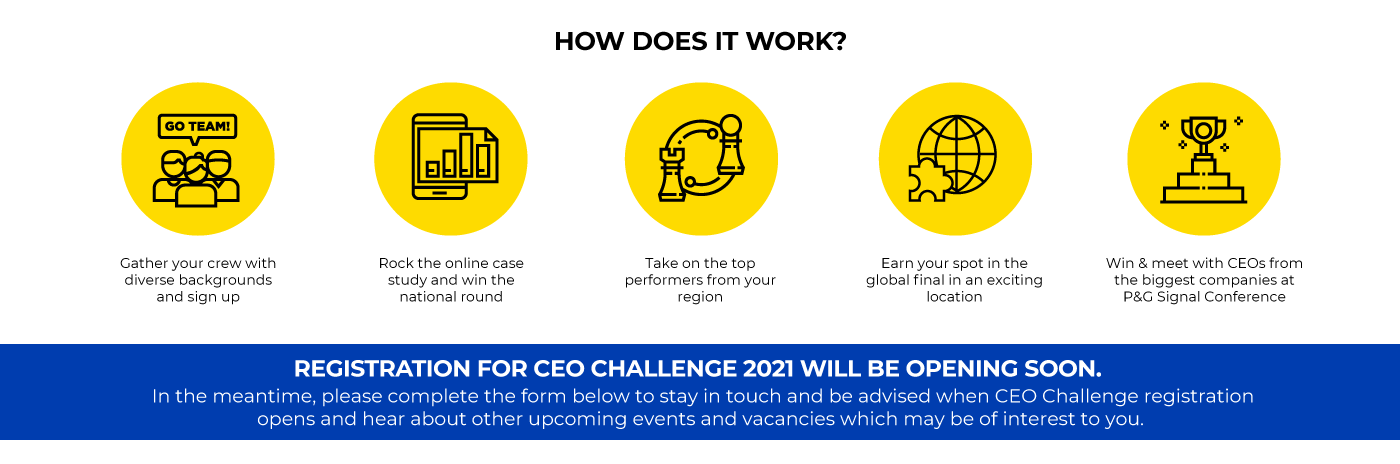 HOW DOES IT WORK?

GO TEAM!

Gather your crew with diverse backgrounds and sign up

Rock the online case study and win the national round

Take on the top performers from your region

Earn your spot in the global final in an exciting location

Win & meet with CEOs from the biggest companies at P&G Signal Conference

REGISTRATION FOR CEO CHALLENGE 2021 WILL BE OPENING SOON.

In the meantime, please complete the form below to stay in touch and be advised when CEO Challenge registration opens and hear about other upcoming events and vacancies which may be of interest to you.